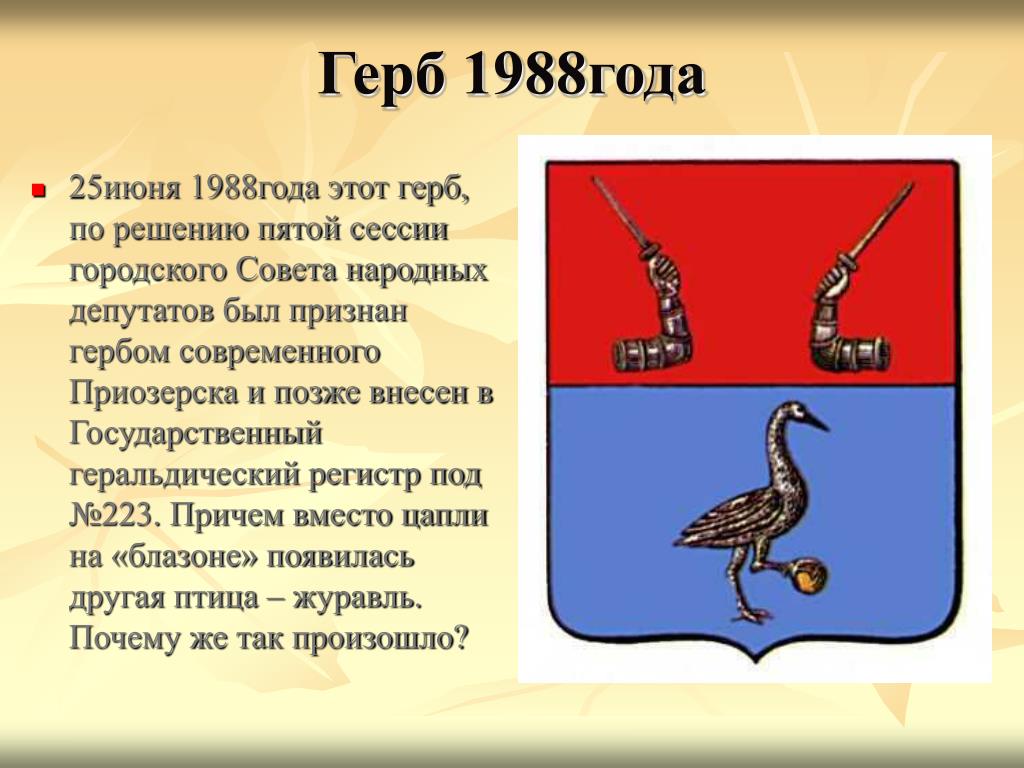 Герб 1988года

25июня 1988года этот герб, по решению пятой сессии городского Совета народных депутатов был признан гербом современного Приозерска и позже внесен в Государственный геральдический регистр под №223. Причем вместо цапли на «блазоне» появилась другая птица – журавль. Почему же так произошло?